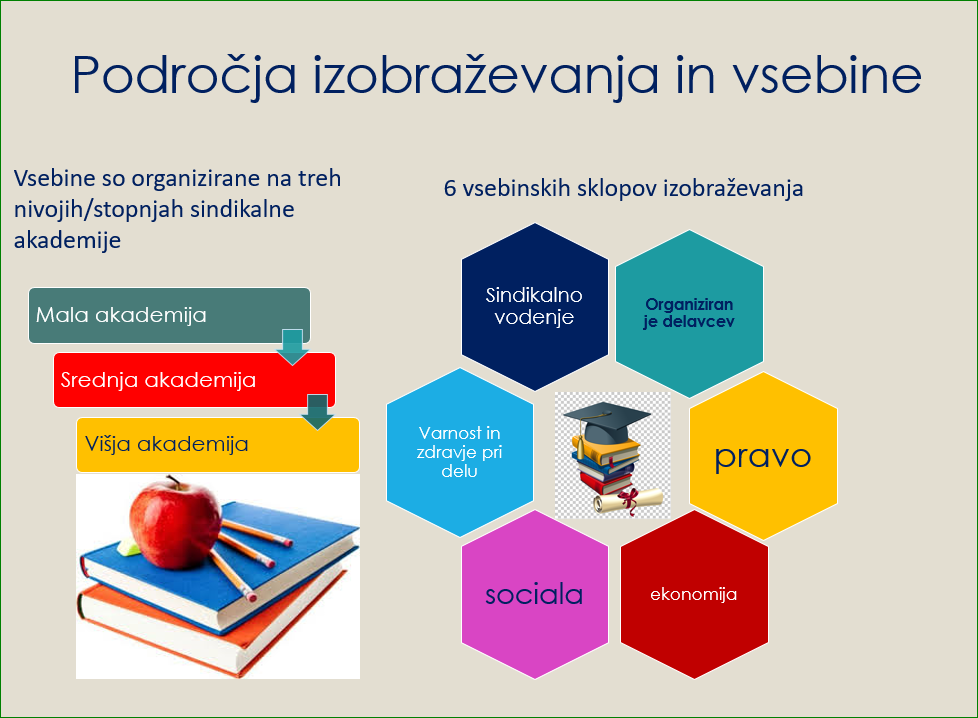 Področja izobraževanja in vsebine

Vsebine so organizirane na treh nivojih/stopnjah sindikalne akademije

Mala akademija

Srednja akademija

Višja akademija

6 vsebinskih sklopov izobraževanja

Sindikalno vodenje

Organiziran je delavcev

Varnost in zdravje pri delu

pravo

sociala

ekonomija